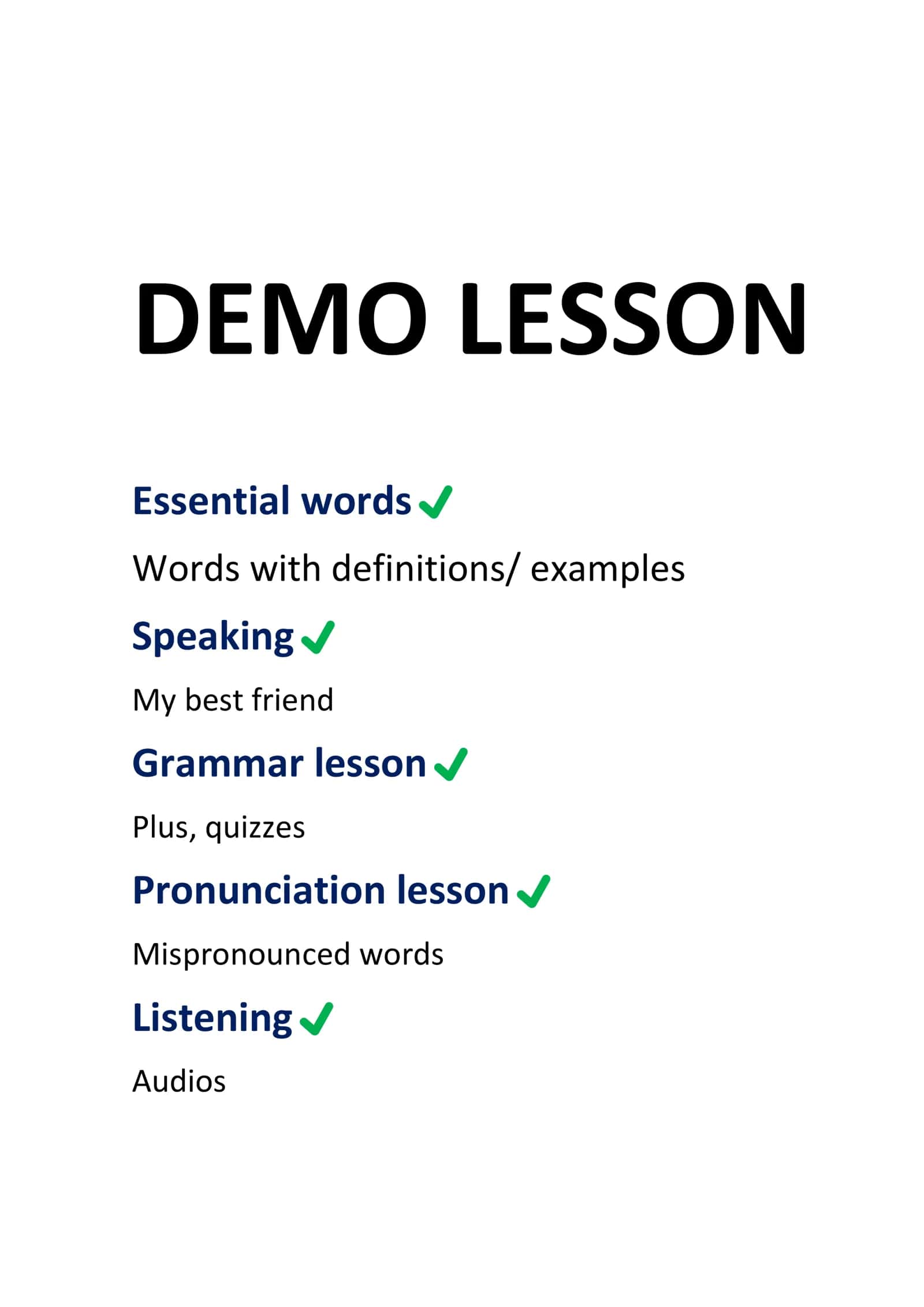 DEMO LESSON

Essential words ✓

Words with definitions/ examples

Speaking ✓

My best friend

Grammar lesson ✓

Plus, quizzes

Pronunciation lesson ✓

Mispronounced words

Listening ✓

Audios